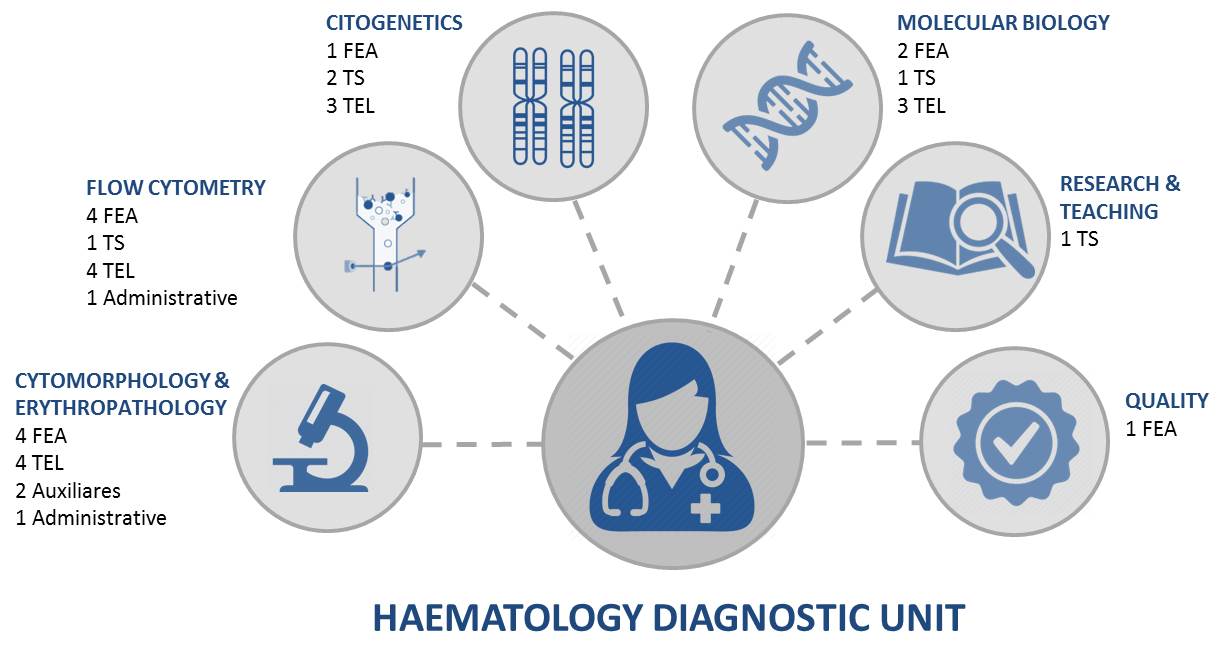 CITOGENETICS
1 FEA
2 TS
3 TEL

MOLECULAR BIOLOGY
2 FEA
1 TS
3 TEL

FLOW CYTOMETRY
4 FEA
1 TS
4 TEL
1 Administrative

RESEARCH & TEACHING
1 TS

CYTOMORPHOLOGY & ERYTHROPATHOLOGY
4 FEA
4 TEL
2 Auxiliares
1 Administrative

QUALITY
1 FEA

HAEMATOLOGY DIAGNOSTIC UNIT